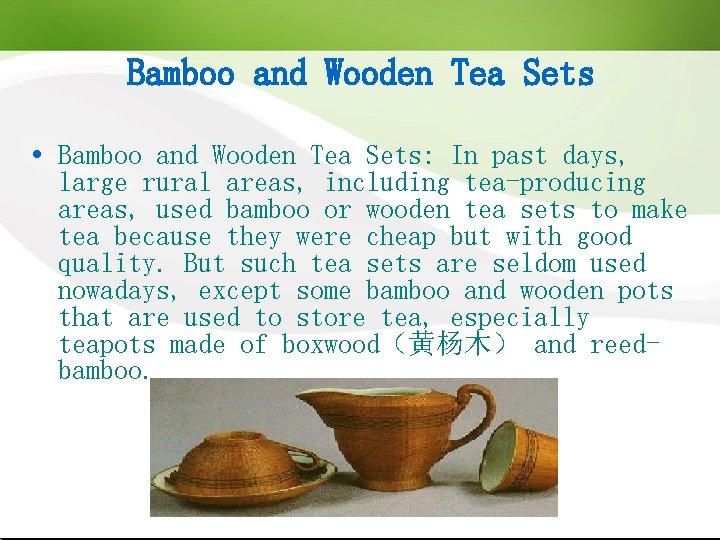 Bamboo and Wooden Tea Sets

• Bamboo and Wooden Tea Sets: In past days, large rural areas, including tea-producing areas, used bamboo or wooden tea sets to make tea because they were cheap but with good quality. But such tea sets are seldom used nowadays, except some bamboo and wooden pots that are used to store tea, especially teapots made of boxwood（黄杨木） and reed-bamboo.